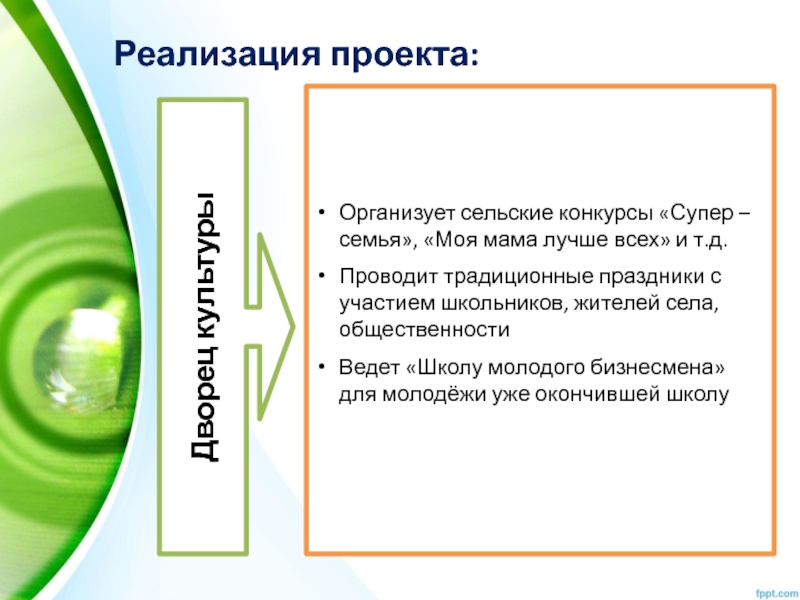 Реализация проекта:

Дворец культуры

• Организует сельские конкурсы «Супер – семья», «Моя мама лучше всех» и т.д.

• Проводит традиционные праздники с участием школьников, жителей села, общественности

• Ведет «Школу молодого бизнесмена» для молодёжи уже окончившей школу

fppt.com